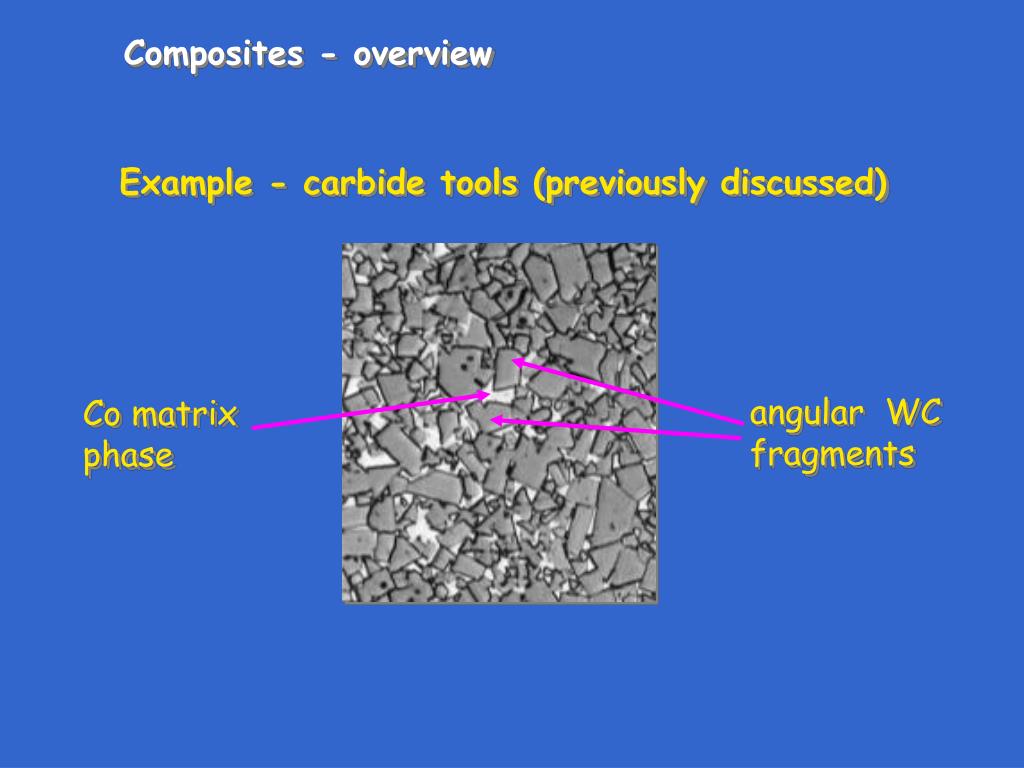 Composites - overview

Example - carbide tools (previously discussed)

Co matrix phase

angular WC fragments